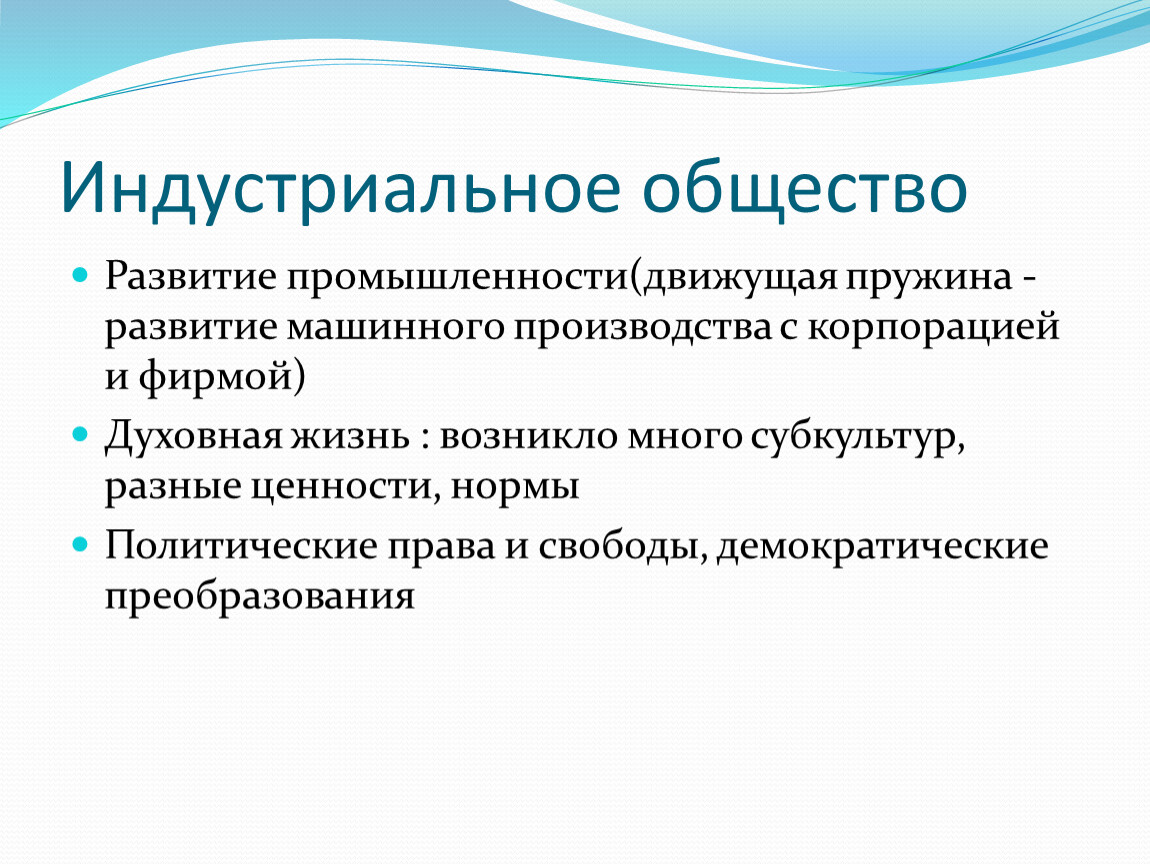 Индустриальное общество

Развитие промышленности(движущая пружина - развитие машинного производства с корпорацией и фирмой)

Духовная жизнь : возникло много субкультур, разные ценности, нормы

Политические права и свободы, демократические преобразования